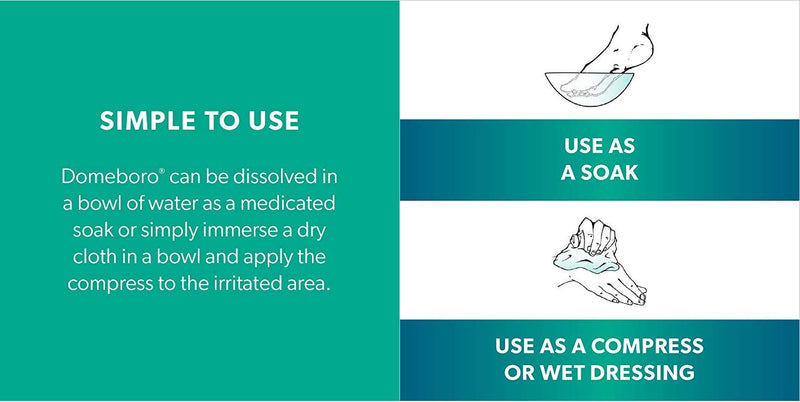 SIMPLE TO USE

Domeboro® can be dissolved in a bowl of water as a medicated soak or simply immerse a dry cloth in a bowl and apply the compress to the irritated area.

USE AS A SOAK

USE AS A COMPRESS OR WET DRESSING